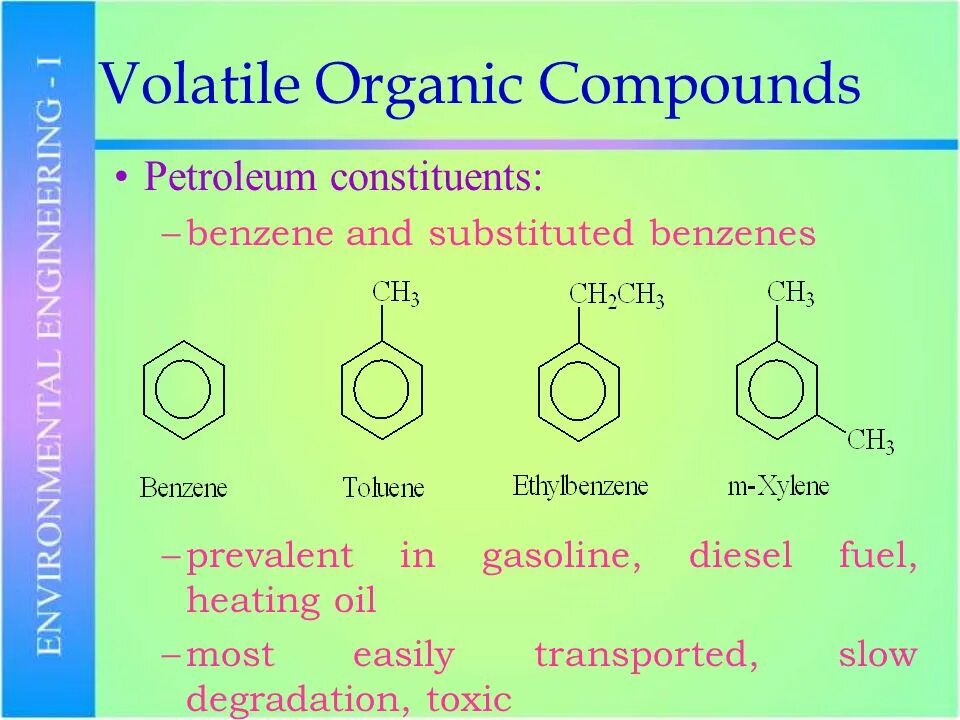 ENVIRONMENTAL ENGINEERING - I

Volatile Organic Compounds

• Petroleum constituents:
– benzene and substituted benzenes

$CH_3$ $CH_2CH_3$ $CH_3$ $CH_3$

Benzene Toluene Ethylbenzene m-Xylene

– prevalent in gasoline, diesel fuel, heating oil
– most easily transported, slow degradation, toxic